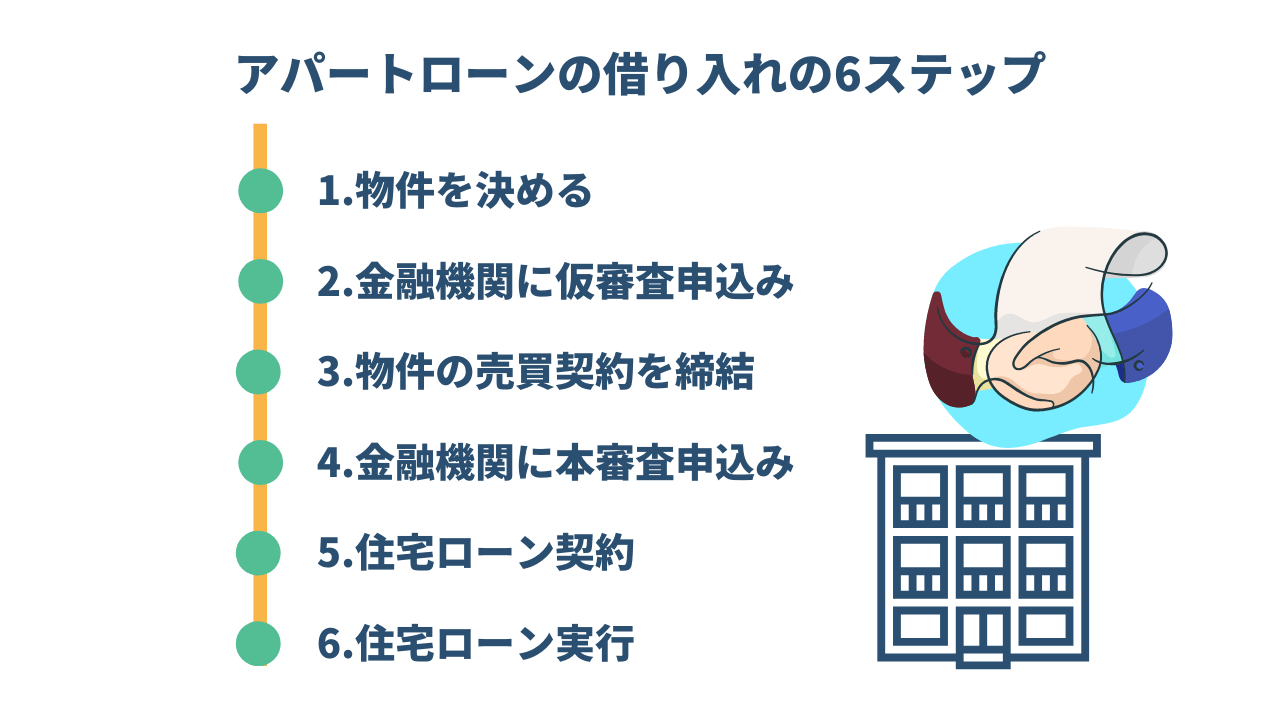 アパートローンの借り入れの6ステップ

1.物件を決める

2.金融機関に仮審査申込み

3.物件の売買契約を締結

4.金融機関に本審査申込み

5.住宅ローン契約

6.住宅ローン実行